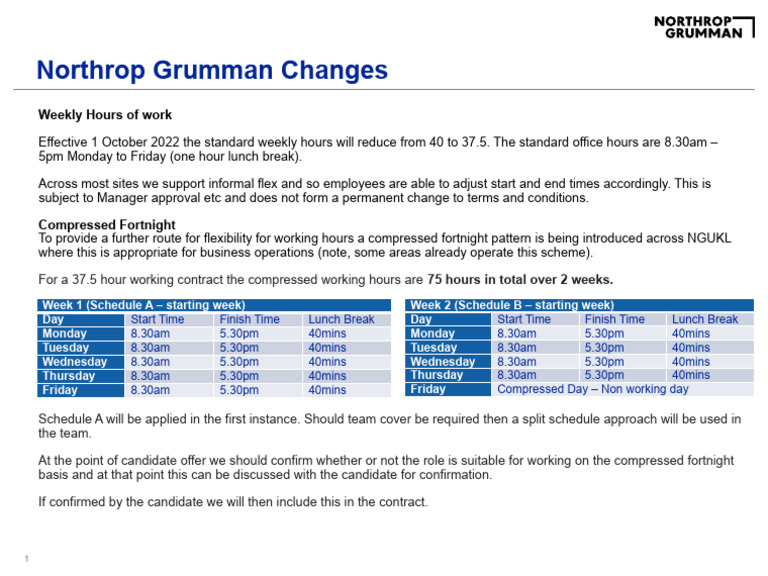 NORTHROP GRUMMAN

Northrop Grumman Changes

Weekly Hours of work

Effective 1 October 2022 the standard weekly hours will reduce from 40 to 37.5. The standard office hours are 8.30am – 5pm Monday to Friday (one hour lunch break).

Across most sites we support informal flex and so employees are able to adjust start and end times accordingly. This is subject to Manager approval etc and does not form a permanent change to terms and conditions.

Compressed Fortnight
To provide a further route for flexibility for working hours a compressed fortnight pattern is being introduced across NGUKL where this is appropriate for business operations (note, some areas already operate this scheme).

For a 37.5 hour working contract the compressed working hours are 75 hours in total over 2 weeks.

Week 1 (Schedule A – starting week)

| Day | Start Time | Finish Time | Lunch Break |
|---|---|---|---|
| Monday | 8.30am | 5.30pm | 40mins |
| Tuesday | 8.30am | 5.30pm | 40mins |
| Wednesday | 8.30am | 5.30pm | 40mins |
| Thursday | 8.30am | 5.30pm | 40mins |
| Friday | 8.30am | 5.30pm | 40mins |

Week 2 (Schedule B – starting week)

| Day | Start Time | Finish Time | Lunch Break |
|---|---|---|---|
| Monday | 8.30am | 5.30pm | 40mins |
| Tuesday | 8.30am | 5.30pm | 40mins |
| Wednesday | 8.30am | 5.30pm | 40mins |
| Thursday | 8.30am | 5.30pm | 40mins |
| Friday | Compressed Day – Non working day | | |

Schedule A will be applied in the first instance. Should team cover be required then a split schedule approach will be used in the team.

At the point of candidate offer we should confirm whether or not the role is suitable for working on the compressed fortnight basis and at that point this can be discussed with the candidate for confirmation.

If confirmed by the candidate we will then include this in the contract.

1